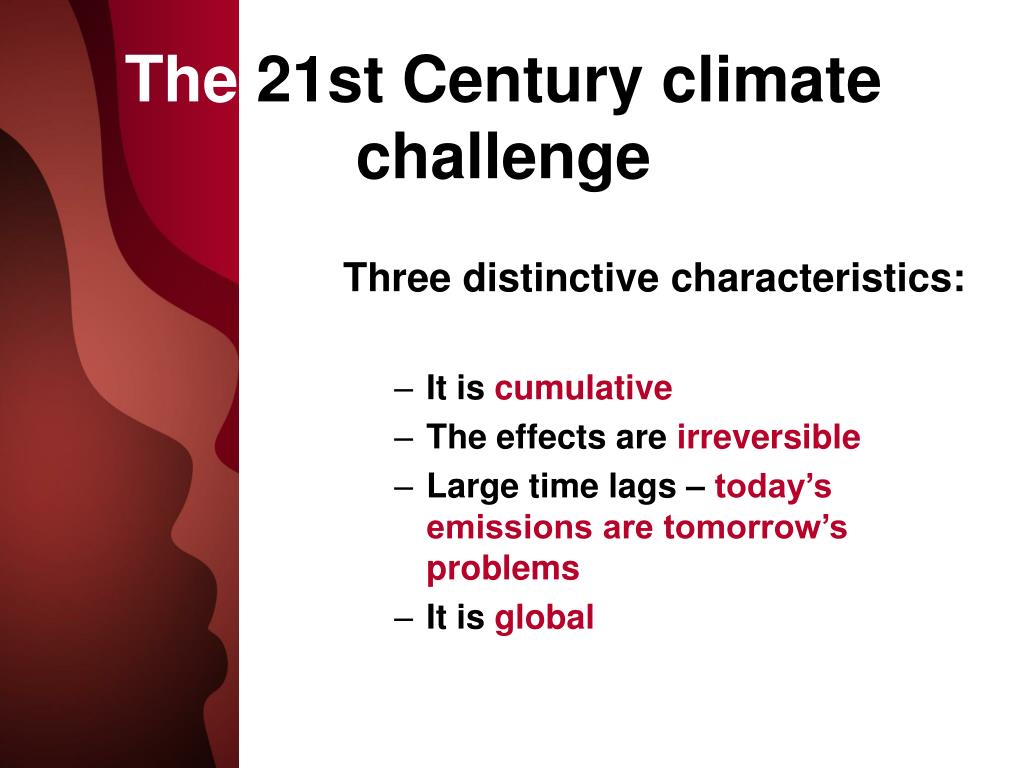 The 21st Century climate challenge

Three distinctive characteristics:

– It is cumulative
– The effects are irreversible
– Large time lags – today’s emissions are tomorrow’s problems
– It is global